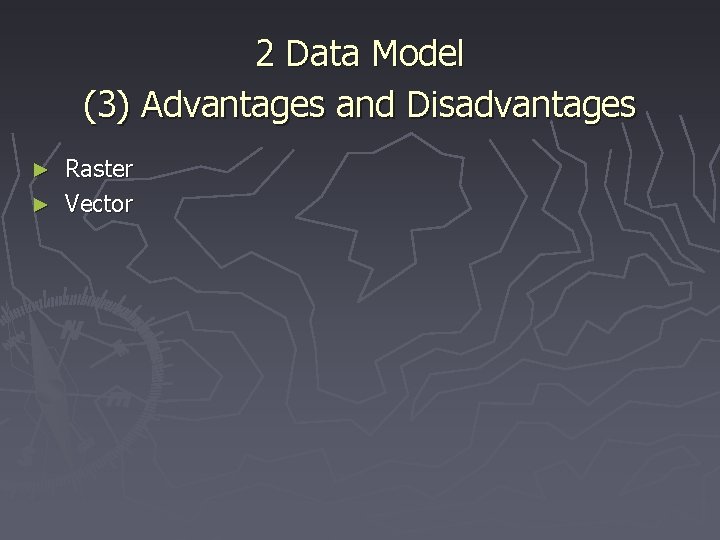 2 Data Model
(3) Advantages and Disadvantages

► Raster
► Vector